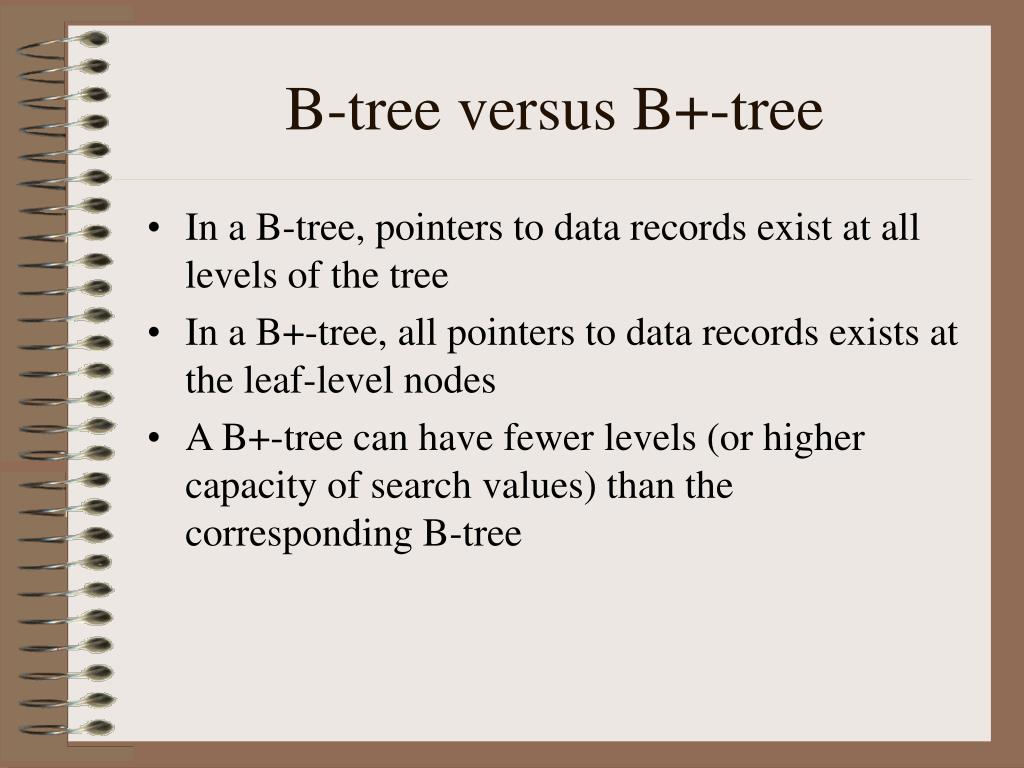 B-tree versus B+-tree

• In a B-tree, pointers to data records exist at all levels of the tree
• In a B+-tree, all pointers to data records exists at the leaf-level nodes
• A B+-tree can have fewer levels (or higher capacity of search values) than the corresponding B-tree